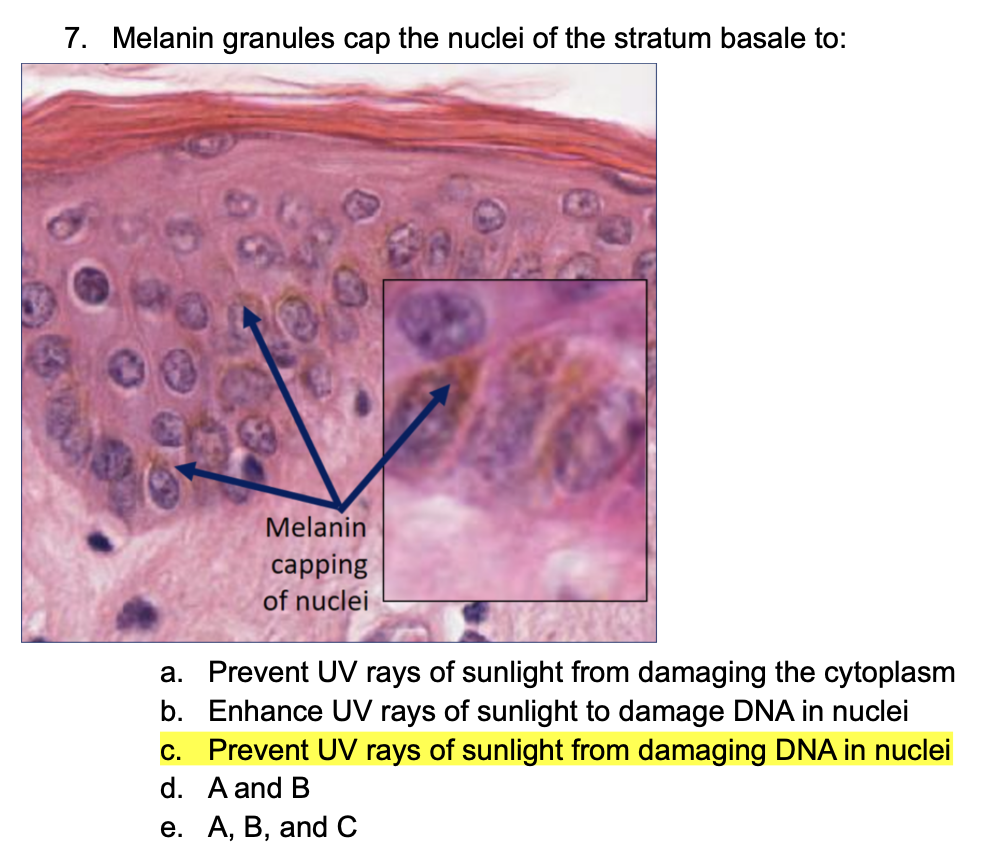 7. Melanin granules cap the nuclei of the stratum basale to:

Melanin capping of nuclei

a. Prevent UV rays of sunlight from damaging the cytoplasm
b. Enhance UV rays of sunlight to damage DNA in nuclei
c. Prevent UV rays of sunlight from damaging DNA in nuclei
d. A and B
e. A, B, and C